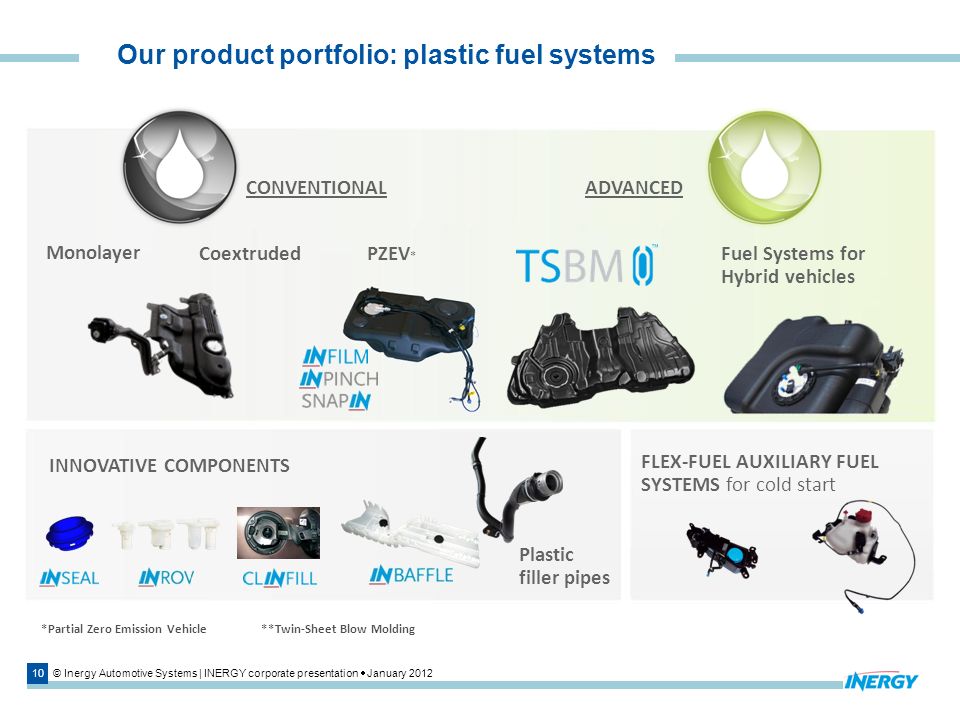 Our product portfolio: plastic fuel systems

CONVENTIONAL

ADVANCED

Monolayer

Coextruded

PZEV*

TSBM™

Fuel Systems for Hybrid vehicles

INFILM
INPINCH
SNAPIN

INNOVATIVE COMPONENTS

INSEAL

INROV

CLINFILL

INBAFFLE

Plastic filler pipes

FLEX-FUEL AUXILIARY FUEL SYSTEMS for cold start

*Partial Zero Emission Vehicle **Twin-Sheet Blow Molding

10 © Inergy Automotive Systems | INERGY corporate presentation • January 2012

INERGY